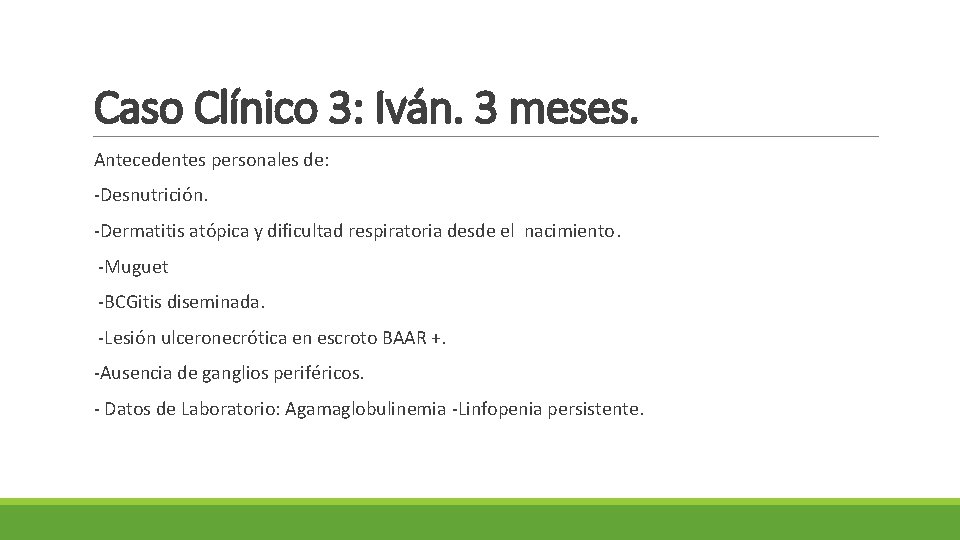 Caso Clínico 3: Iván. 3 meses.

Antecedentes personales de:

-Desnutrición.

-Dermatitis atópica y dificultad respiratoria desde el nacimiento.

-Muguet

-BCGitis diseminada.

-Lesión ulceronecrótica en escroto BAAR +.

-Ausencia de ganglios periféricos.

- Datos de Laboratorio: Agamaglobulinemia -Linfopenia persistente.